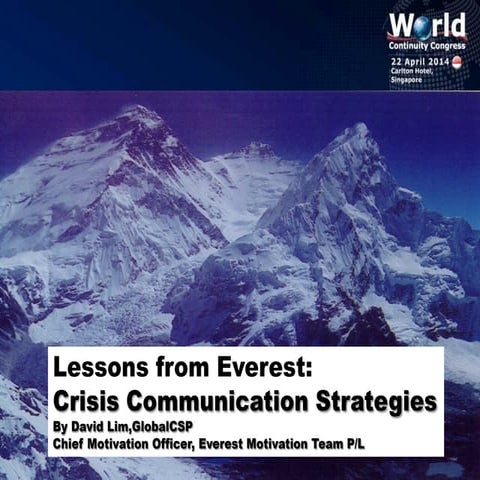 World
Continuity Congress
22 April 2014
Carlton Hotel,
Singapore

Lessons from Everest:
Crisis Communication Strategies
By David Lim,GlobalCSP
Chief Motivation Officer, Everest Motivation Team P/L